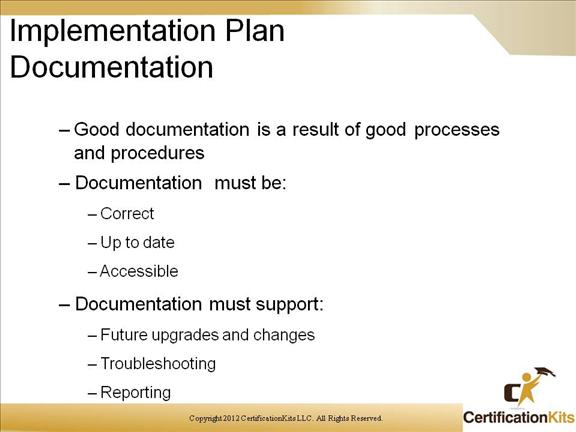 Implementation Plan Documentation

– Good documentation is a result of good processes and procedures

– Documentation must be:

– Correct

– Up to date

– Accessible

– Documentation must support:

– Future upgrades and changes

– Troubleshooting

– Reporting

Copyright 2012 CertificationKits LLC. All Rights Reserved.

CertificationKits